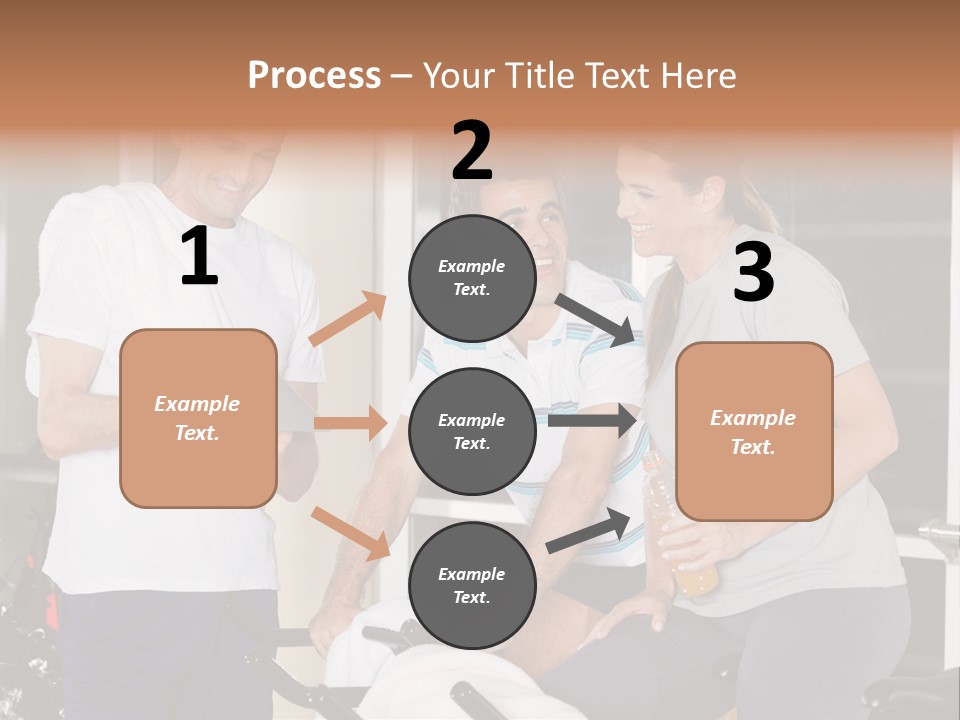 Process – Your Title Text Here

1

Example Text.

2

Example Text.

Example Text.

Example Text.

3

Example Text.